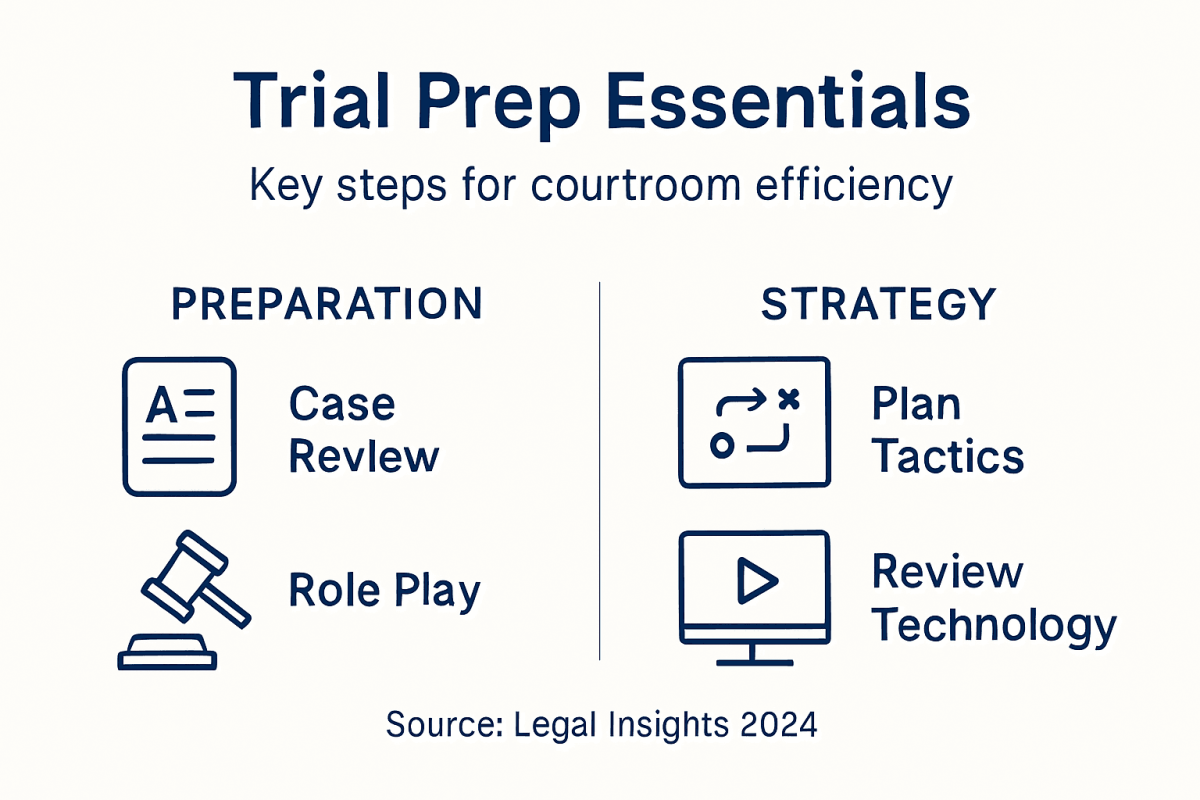 Trial Prep Essentials

Key steps for courtroom efficiency

PREPARATION

A

Case Revlew

Role Play

STRATEGY

Plan Tactics

Review Technology

Source: Legal Insights 2024